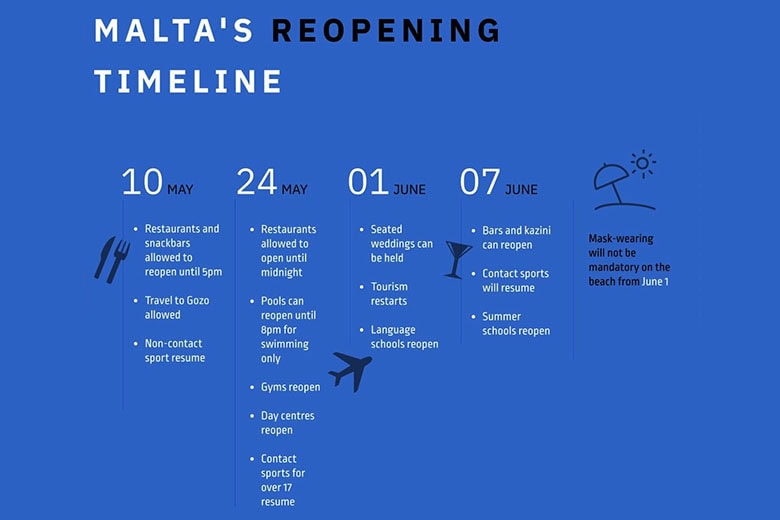 MALTA'S REOPENING TIMELINE

10 MAY

- Restaurants and snackbars allowed to reopen until 5pm
- Travel to Gozo allowed
- Non-contact sport resume

24 MAY

- Restaurants allowed to open until midnight
- Pools can reopen until 8pm for swimming only
- Gyms reopen
- Day centres reopen
- Contact sports for over 17 resume

01 JUNE

- Seated weddings can be held
- Tourism restarts
- Language schools reopen

07 JUNE

- Bars and kazini can reopen
- Contact sports will resume
- Summer schools reopen

Mask-wearing will not be mandatory on the beach from June 1